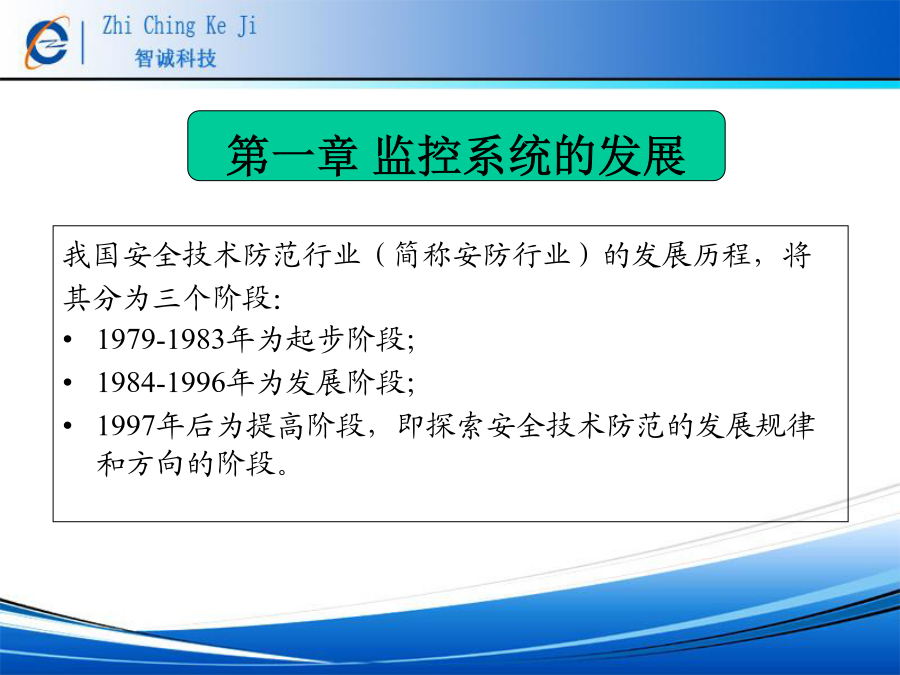 Zhi Ching Ke Ji
智诚科技

第一章 监控系统的发展

我国安全技术防范行业（简称安防行业）的发展历程，将其分为三个阶段:

• 1979-1983年为起步阶段;
• 1984-1996年为发展阶段;
• 1997年后为提高阶段，即探索安全技术防范的发展规律和方向的阶段。